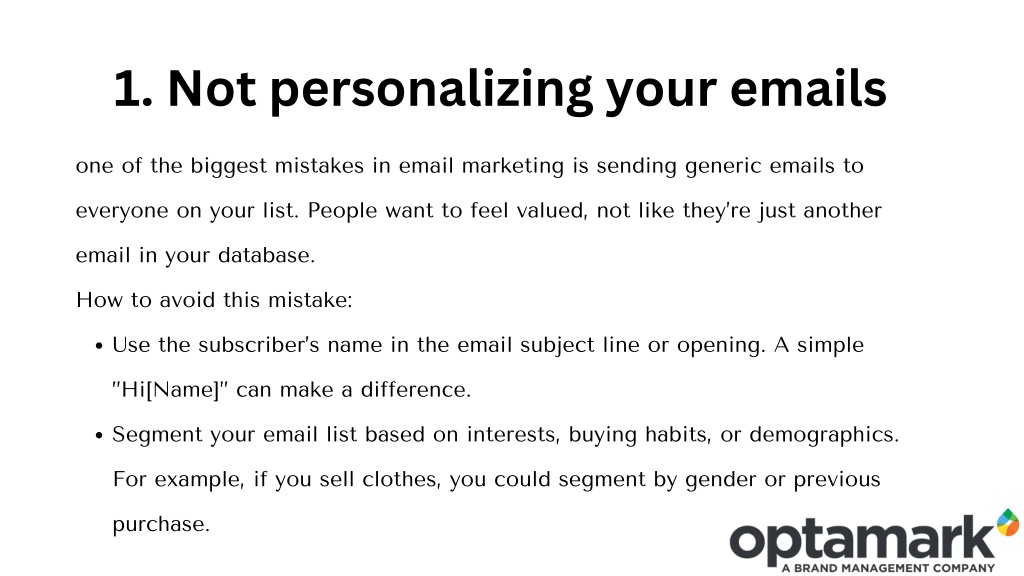 1. Not personalizing your emails

one of the biggest mistakes in email marketing is sending generic emails to everyone on your list. People want to feel valued, not like they're just another email in your database.

How to avoid this mistake:

• Use the subscriber's name in the email subject line or opening. A simple "Hi[Name]" can make a difference.

• Segment your email list based on interests, buying habits, or demographics. For example, if you sell clothes, you could segment by gender or previous purchase.

optamark
A BRAND MANAGEMENT COMPANY